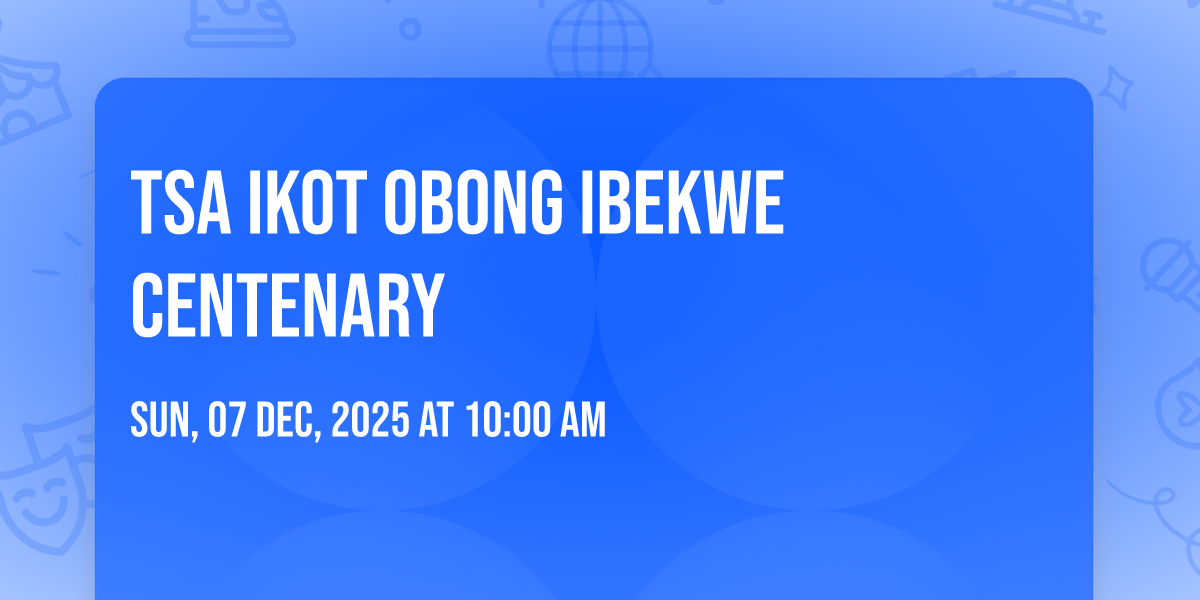 TSA IKOT OBONG IBEKWE CENTENARY

SUN, 07 DEC, 2025 AT 10:00 AM